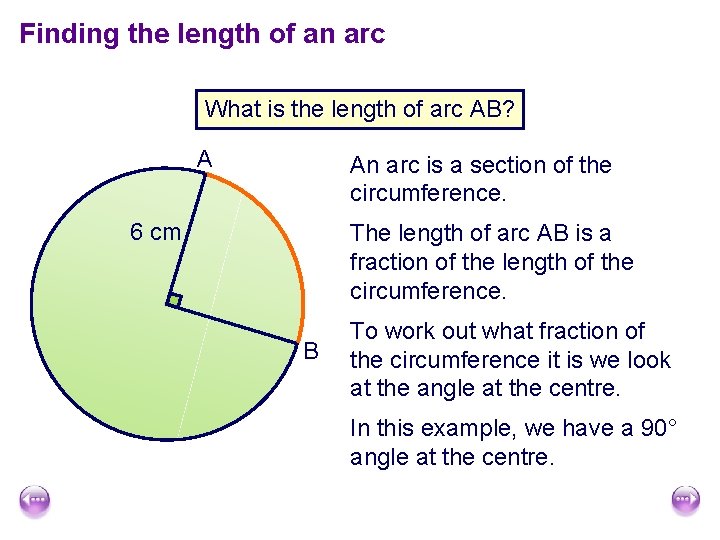 Finding the length of an arc

What is the length of arc AB?

A

6 cm

B

An arc is a section of the circumference.

The length of arc AB is a fraction of the length of the circumference.

To work out what fraction of the circumference it is we look at the angle at the centre.

In this example, we have a 90° angle at the centre.